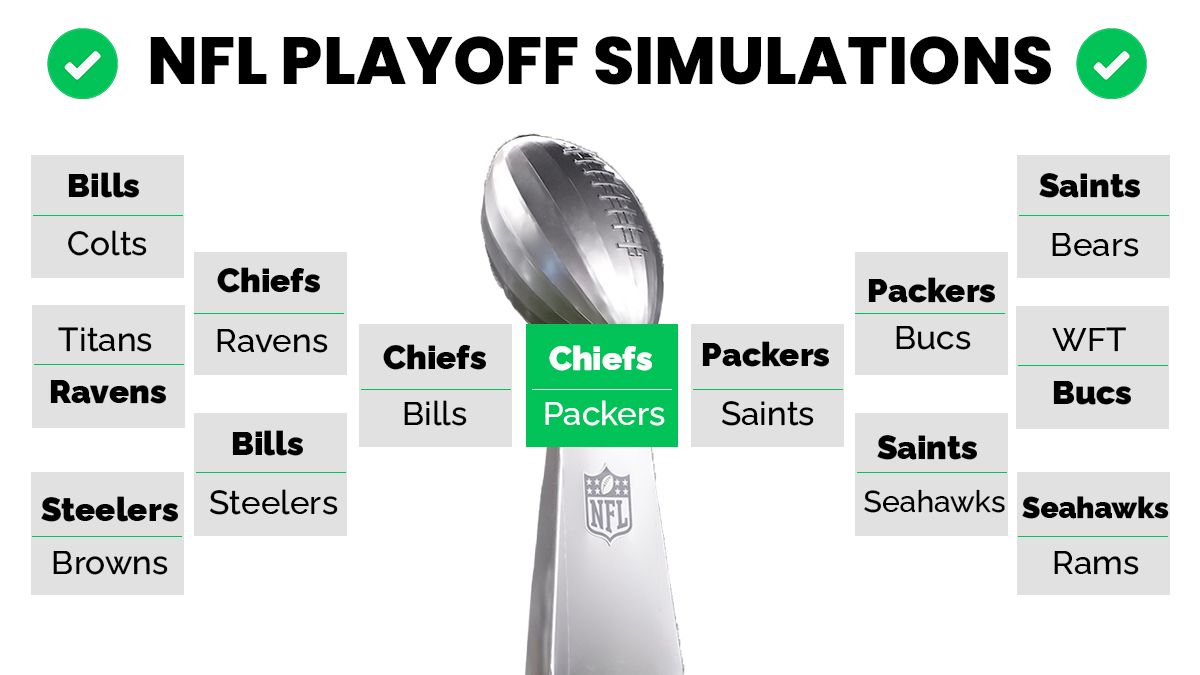 NFL PLAYOFF SIMULATIONS

Bills
Colts

Titans
Ravens

Steelers
Browns

Chiefs
Ravens

Bills
Steelers

Chiefs
Bills

Chiefs
Packers

NFL

Packers
Saints

Packers
Bucs

Saints
Seahawks

Saints
Bears

WFT
Bucs

Seahawks
Rams